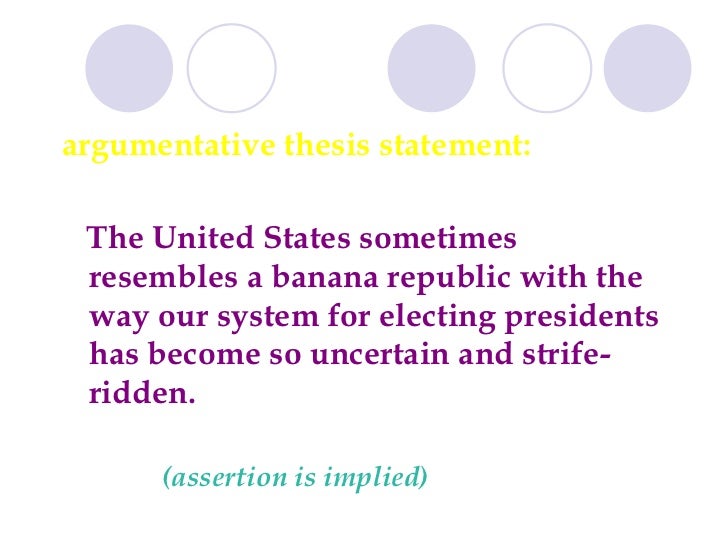 argumentative thesis statement:

The United States sometimes resembles a banana republic with the way our system for electing presidents has become so uncertain and strife-ridden.

(assertion is implied)